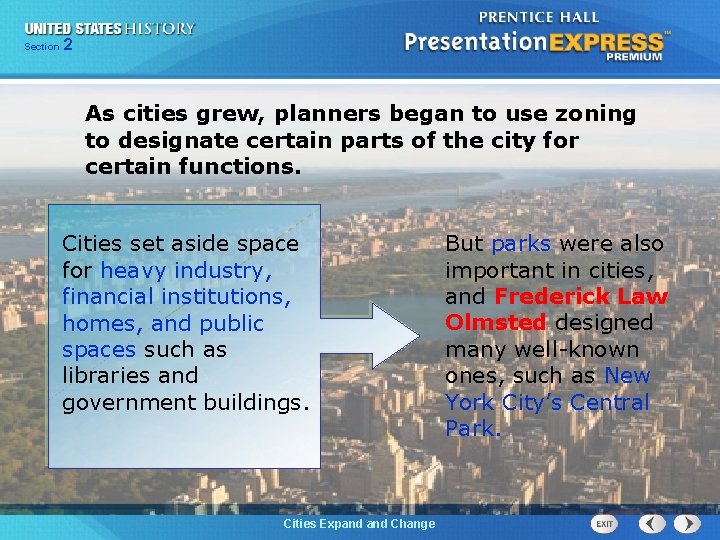 UNITED STATES HISTORY
Section 2

PRENTICE HALL
PresentationEXPRESS™
PREMIUM

As cities grew, planners began to use zoning to designate certain parts of the city for certain functions.

Cities set aside space for heavy industry, financial institutions, homes, and public spaces such as libraries and government buildings.

But parks were also important in cities, and Frederick Law Olmsted designed many well-known ones, such as New York City's Central Park.

Cities Expand and Change

EXIT